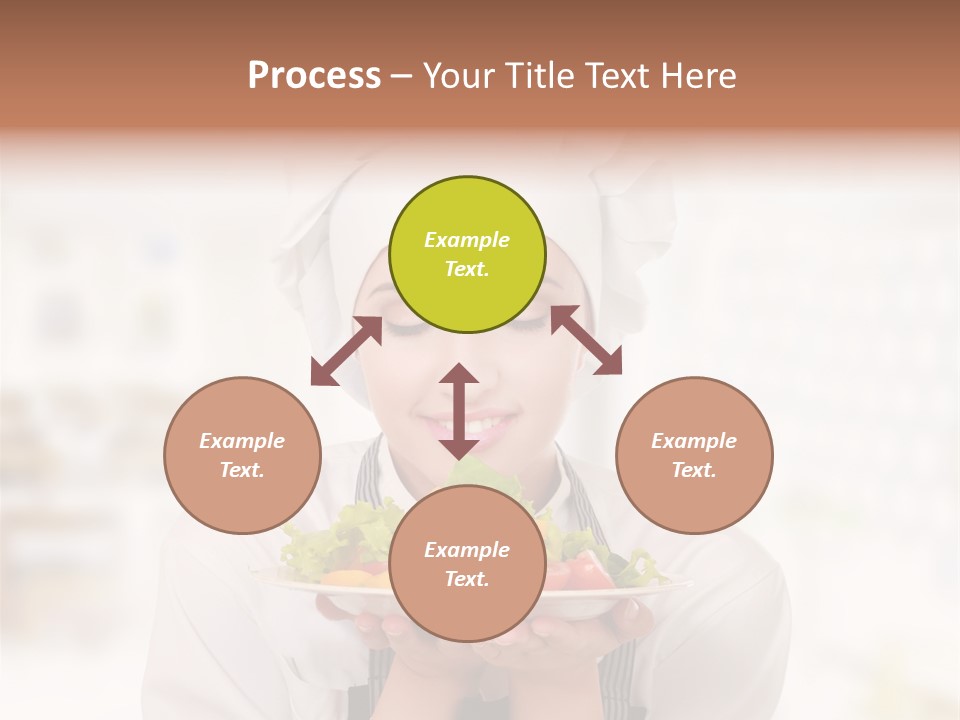 Process – Your Title Text Here

Example Text.

Example Text.

Example Text.

Example Text.